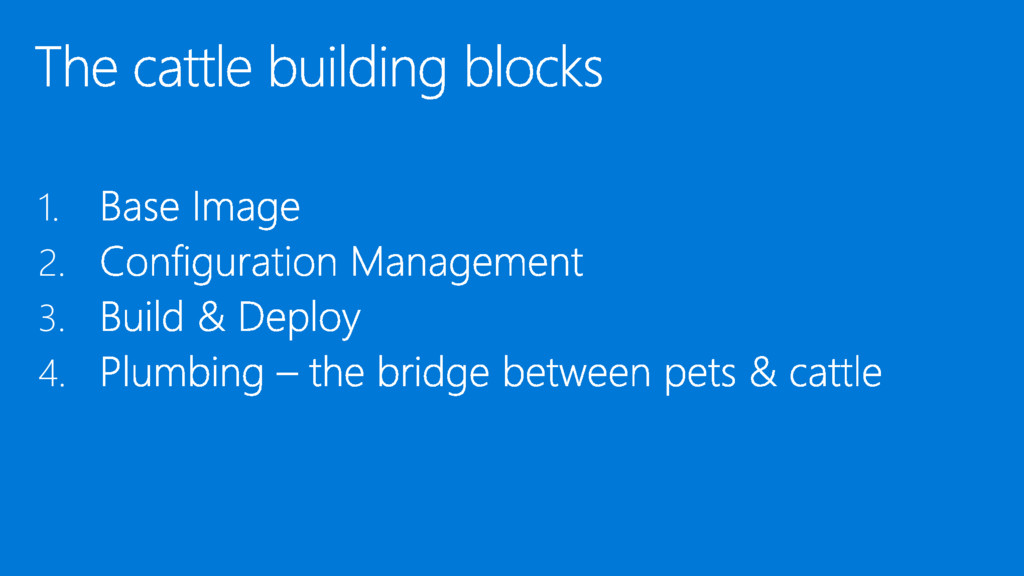 The cattle building blocks

1. Base Image
2. Configuration Management
3. Build & Deploy
4. Plumbing – the bridge between pets & cattle